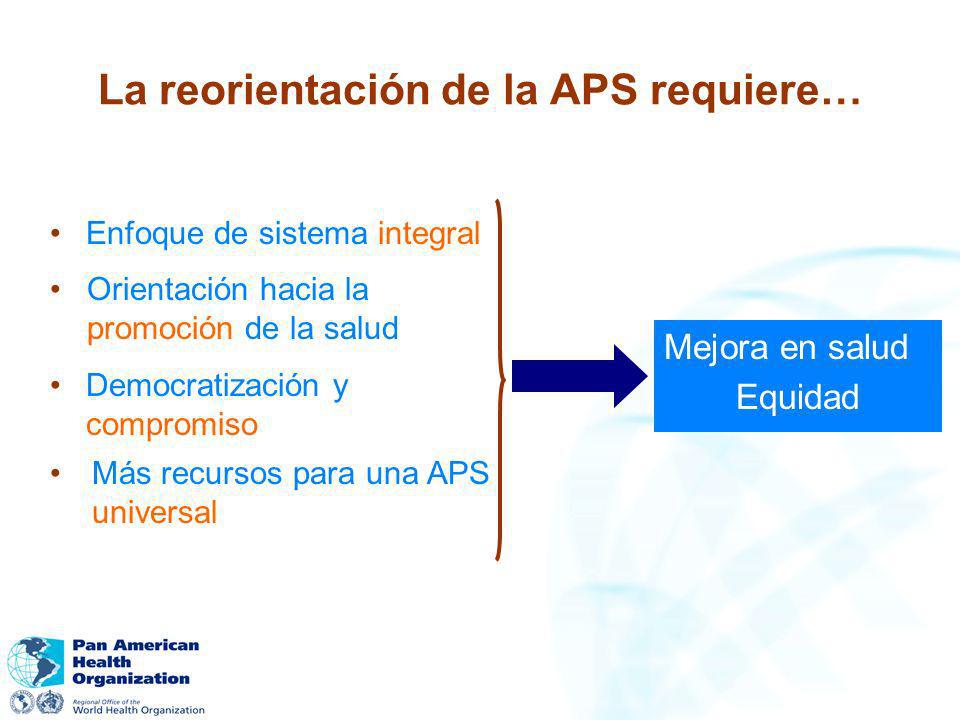 La reorientación de la APS requiere…

• Enfoque de sistema integral
• Orientación hacia la promoción de la salud
• Democratización y compromiso
• Más recursos para una APS universal

Mejora en salud
Equidad

Pan American Health Organization
Regional Office of the World Health Organization